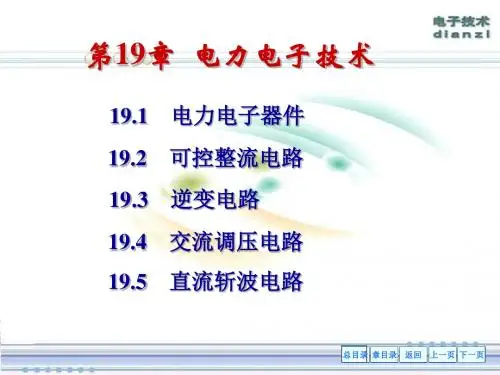 电子技术
dianzi

第19章 电力电子技术

19.1 电力电子器件

19.2 可控整流电路

19.3 逆变电路

19.4 交流调压电路

19.5 直流斩波电路

总目录 章目录 返回 上一页 下一页